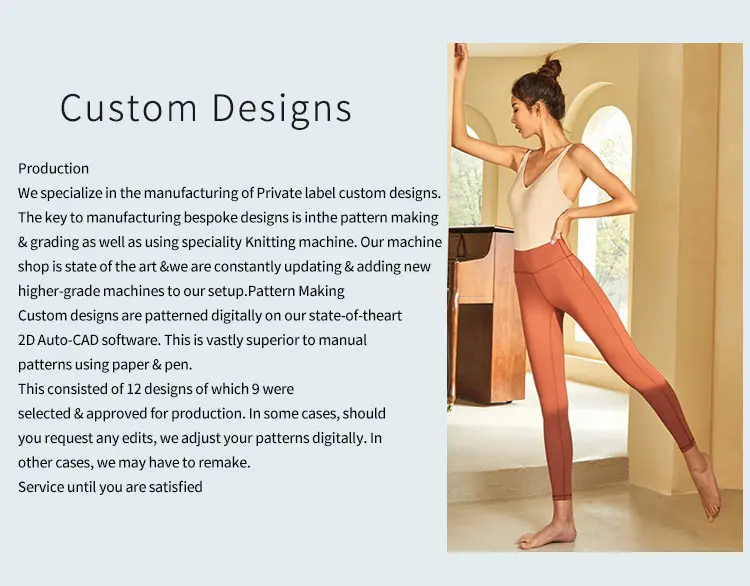 Custom Designs

Production
We specialize in the manufacturing of Private label custom designs. The key to manufacturing bespoke designs is inthe pattern making & grading as well as using speciality Knitting machine. Our machine shop is state of the art &we are constantly updating & adding new higher-grade machines to our setup.Pattern Making
Custom designs are patterned digitally on our state-of-theart 2D Auto-CAD software. This is vastly superior to manual patterns using paper & pen.
This consisted of 12 designs of which 9 were selected & approved for production. In some cases, should you request any edits, we adjust your patterns digitally. In other cases, we may have to remake.
Service until you are satisfied